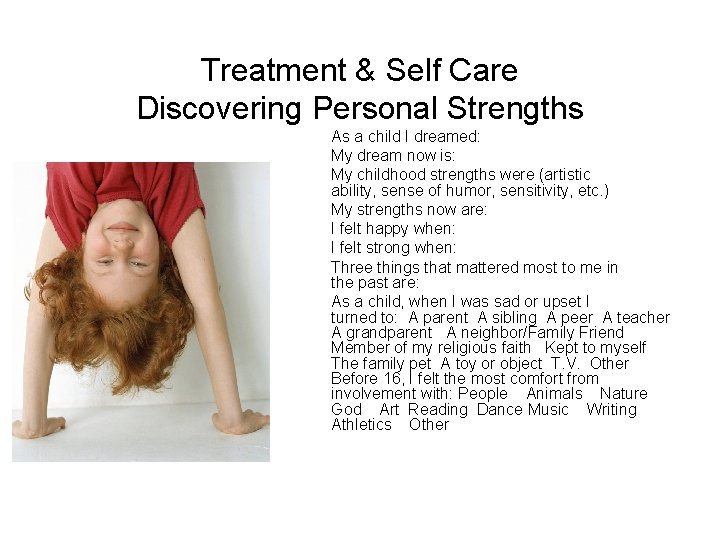 Treatment & Self Care
Discovering Personal Strengths

As a child I dreamed:

My dream now is:

My childhood strengths were (artistic ability, sense of humor, sensitivity, etc.)

My strengths now are:

I felt happy when:

I felt strong when:

Three things that mattered most to me in the past are:

As a child, when I was sad or upset I turned to: A parent A sibling A peer A teacher A grandparent A neighbor/Family Friend Member of my religious faith Kept to myself The family pet A toy or object T.V. Other
Before 16, I felt the most comfort from involvement with: People Animals Nature God Art Reading Dance Music Writing Athletics Other